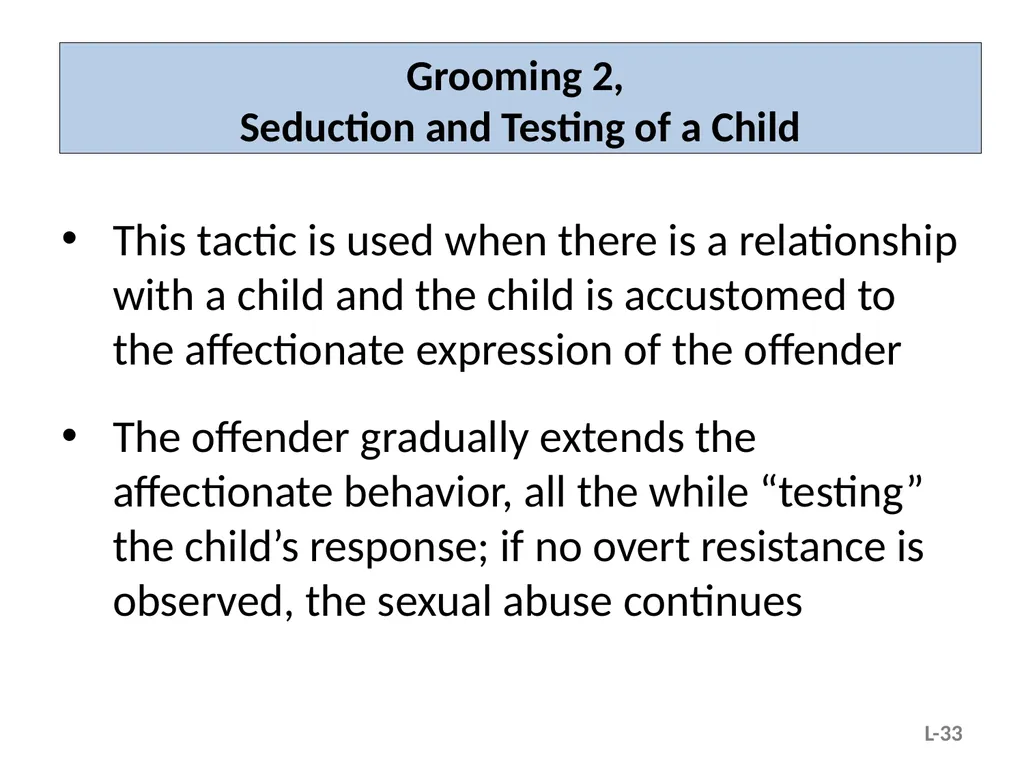 Grooming 2,
Seduction and Testing of a Child

• This tactic is used when there is a relationship with a child and the child is accustomed to the affectionate expression of the offender

• The offender gradually extends the affectionate behavior, all the while “testing” the child’s response; if no overt resistance is observed, the sexual abuse continues

L-33